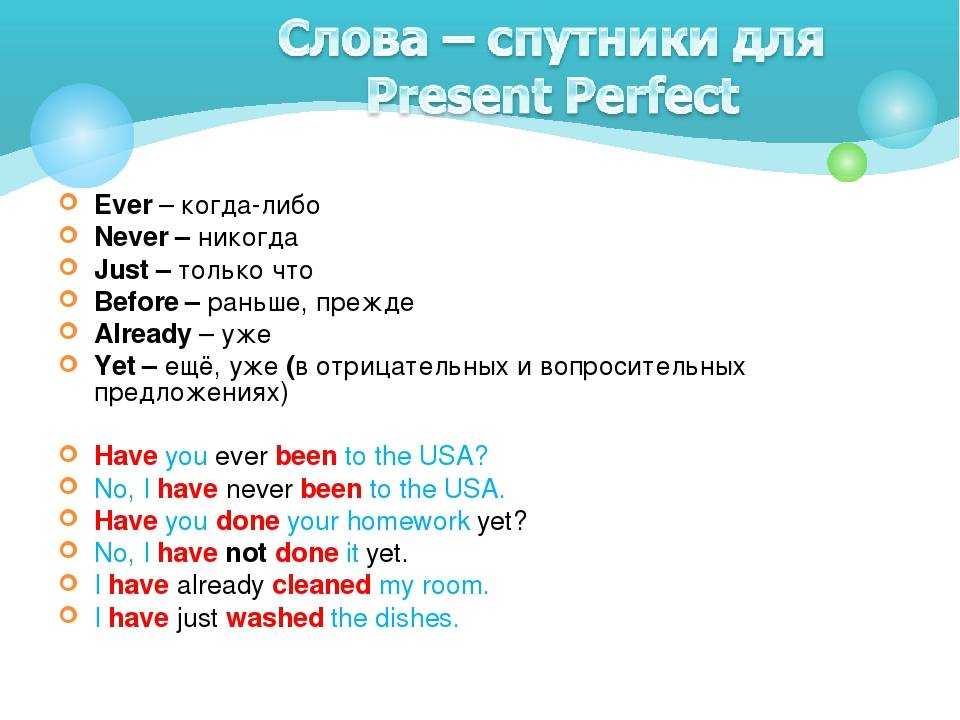 Слова – спутники для Present Perfect

Ever – когда-либо
Never – никогда
Just – только что
Before – раньше, прежде
Already – уже
Yet – ещё, уже (в отрицательных и вопросительных предложениях)

Have you ever been to the USA?
No, I have never been to the USA.
Have you done your homework yet?
No, I have not done it yet.
I have already cleaned my room.
I have just washed the dishes.